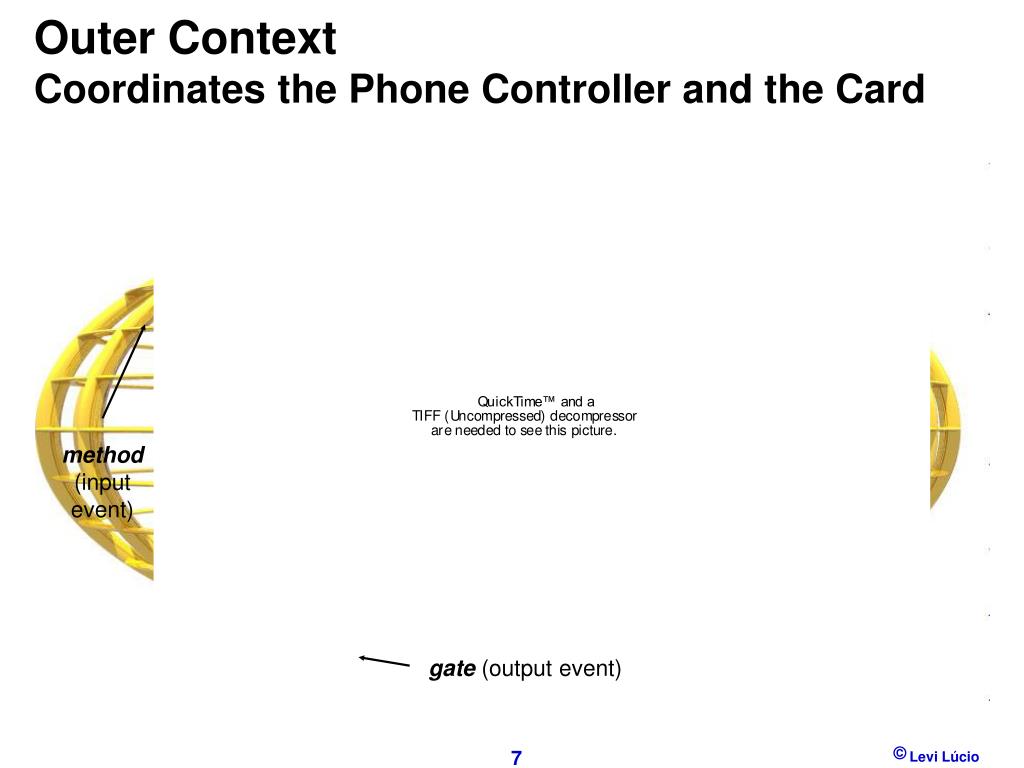 Outer Context
Coordinates the Phone Controller and the Card

QuickTime™ and a
TIFF (Uncompressed) decompressor
are needed to see this picture.

method (input event)

gate (output event)

7

© Levi Lúcio